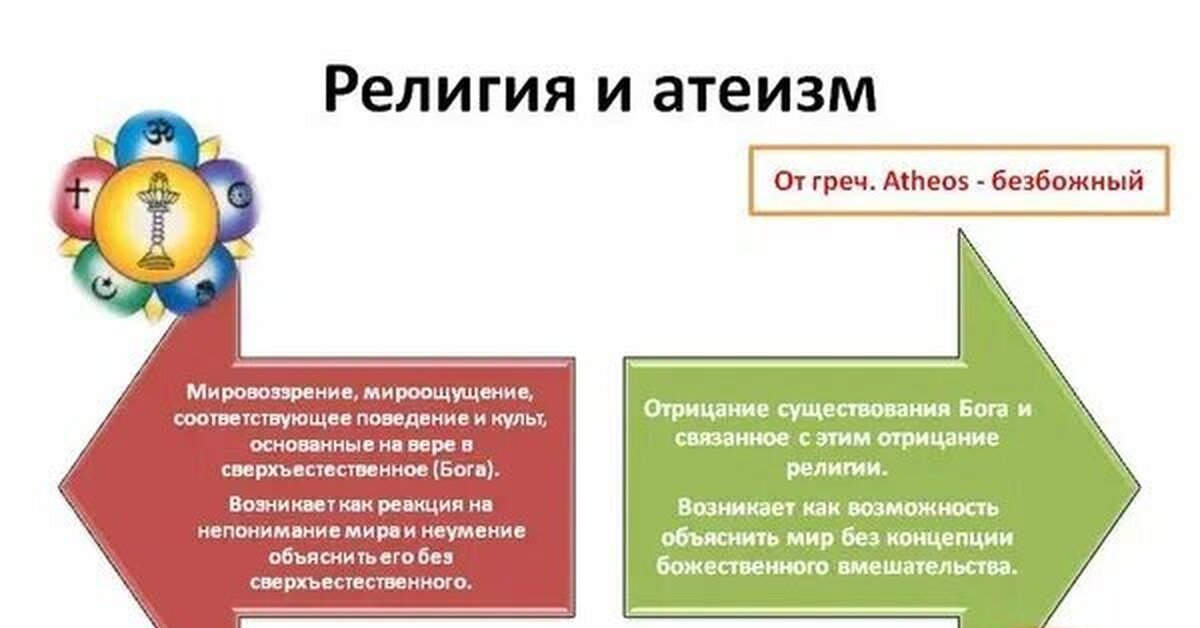 Религия и атеизм

От греч. Atheos - безбожный

Мировоззрение, мироощущение, соответствующее поведение и культ, основанные на вере в сверхъестественное (Бога).

Возникает как реакция на непонимание мира и неумение объяснить его без сверхъестественного.

Отрицание существования Бога и связанное с этим отрицание религии.

Возникает как возможность объяснить мир без концепции божественного вмешательства.